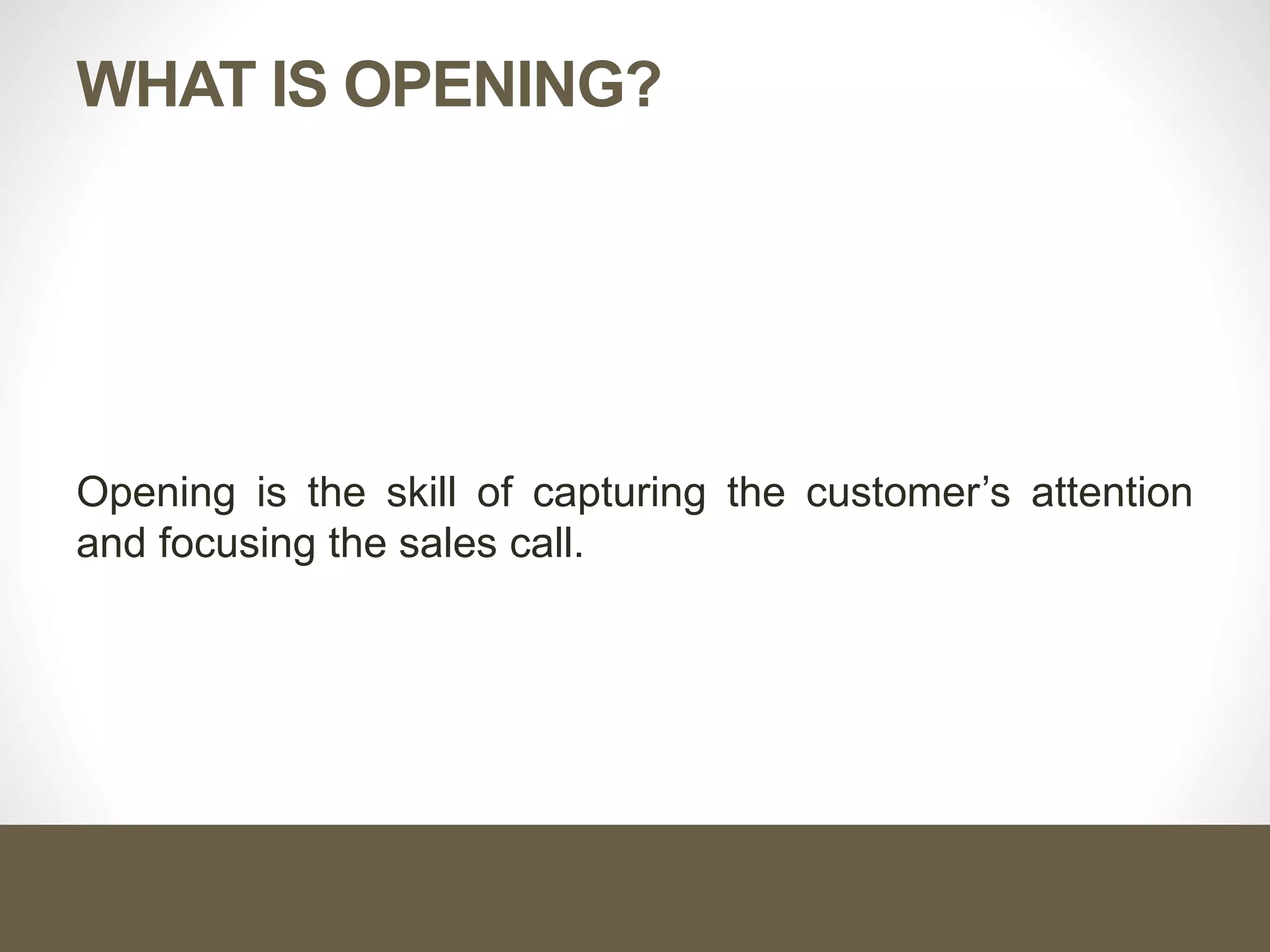 WHAT IS OPENING?

Opening is the skill of capturing the customer’s attention and focusing the sales call.